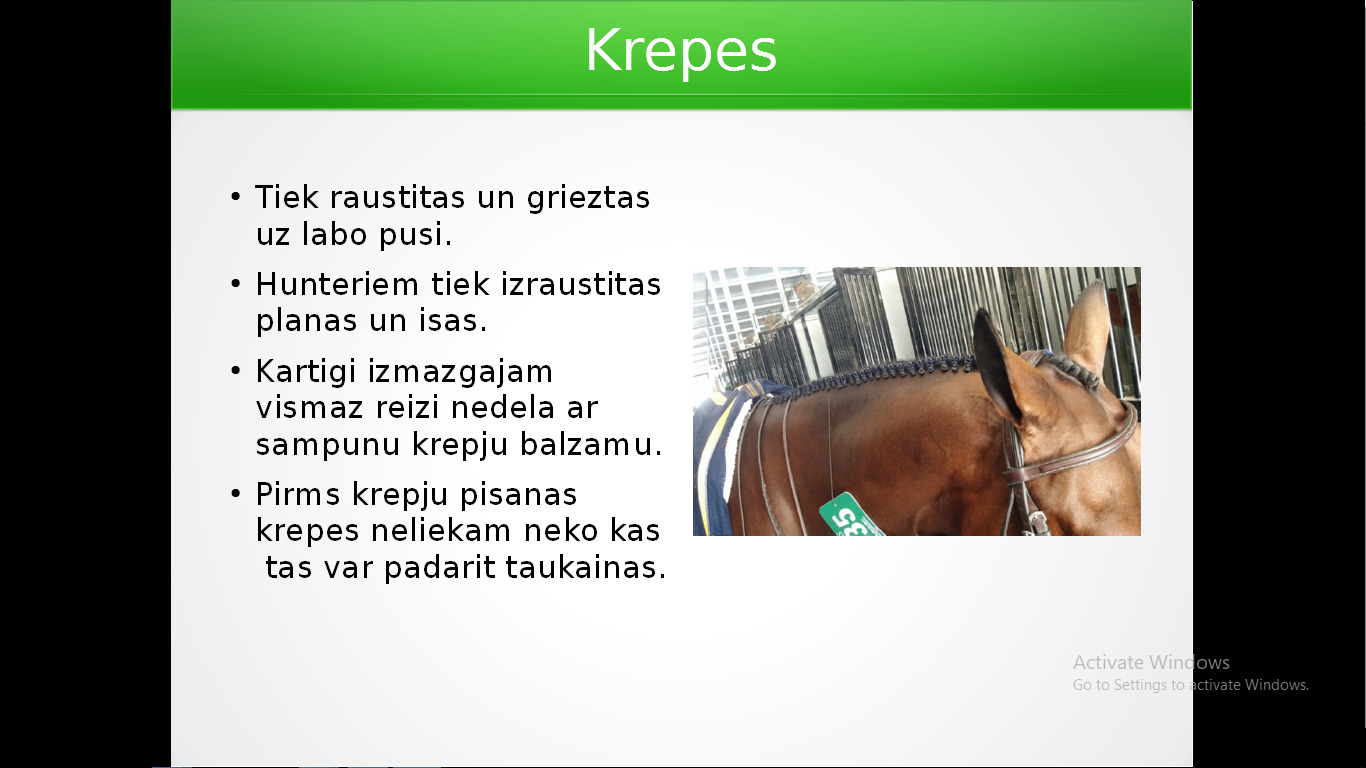 Krepes

• Tiek raustitas un grieztas uz labo pusi.

• Hunteriem tiek izraustitas planas un isas.

• Kartigi izmazgajam vismaz reizi nedela ar sampunu krepju balzamu.

• Pirms krepju pisanas krepes neliekam neko kas tas var padarit taukainas.

35

Activate Windows
Go to Settings to activate Windows.